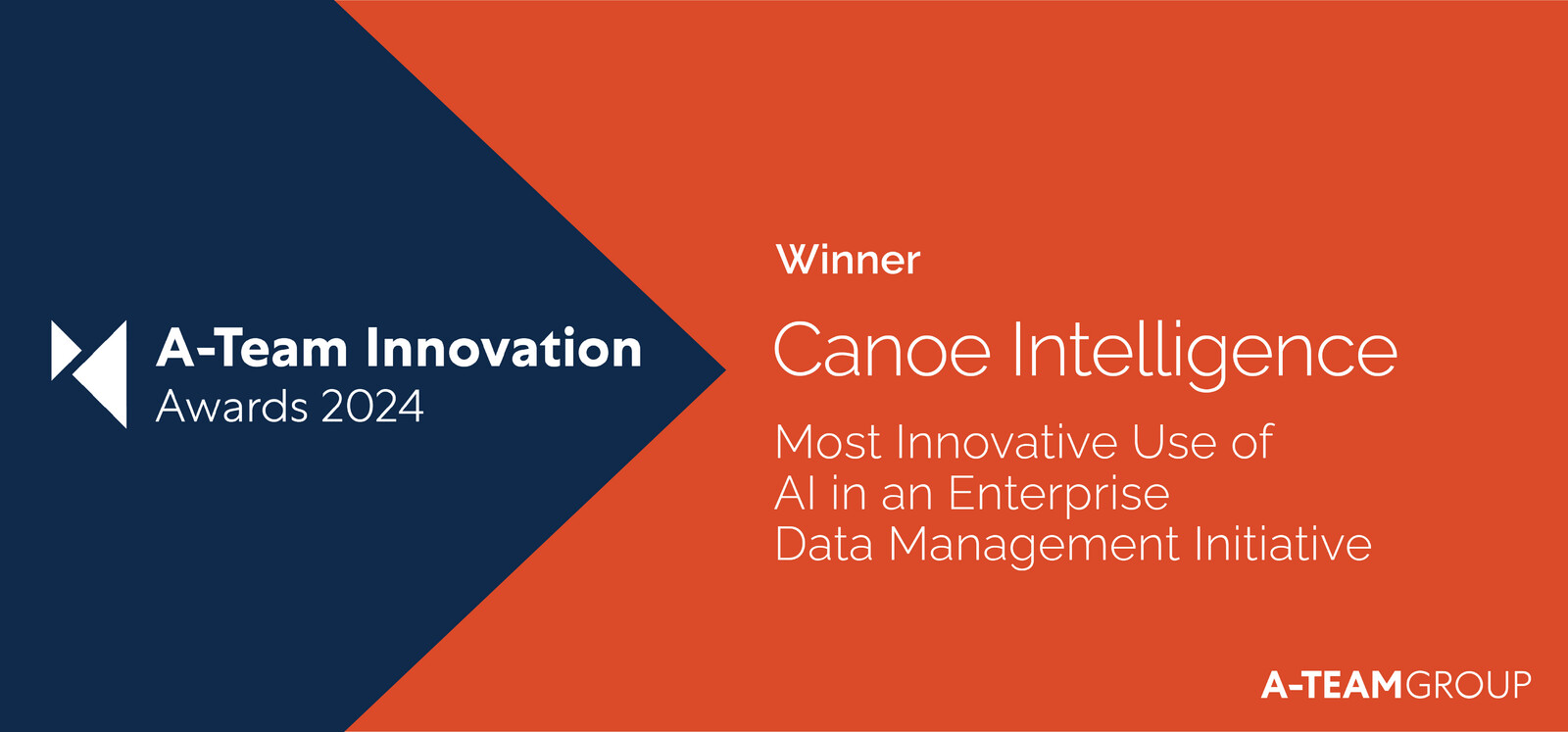 A-Team Innovation
Awards 2024

Winner

Canoe Intelligence

Most Innovative Use of AI in an Enterprise Data Management Initiative

A-TEAMGROUP